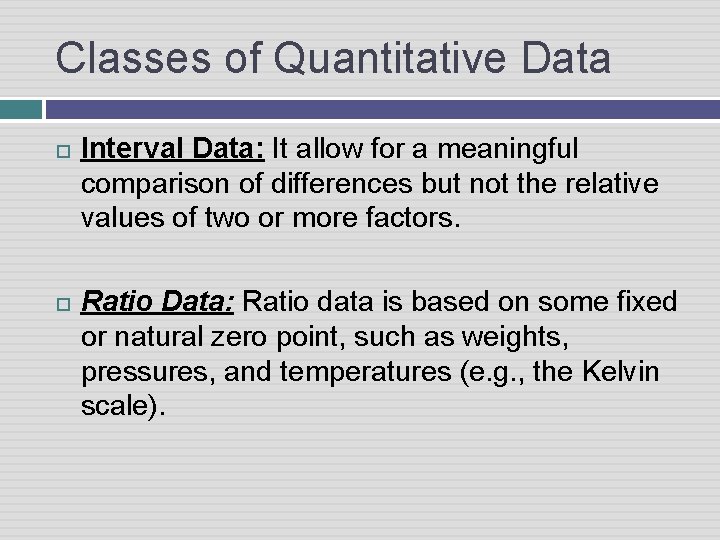 Classes of Quantitative Data

Interval Data: It allow for a meaningful comparison of differences but not the relative values of two or more factors.

Ratio Data: Ratio data is based on some fixed or natural zero point, such as weights, pressures, and temperatures (e.g., the Kelvin scale).